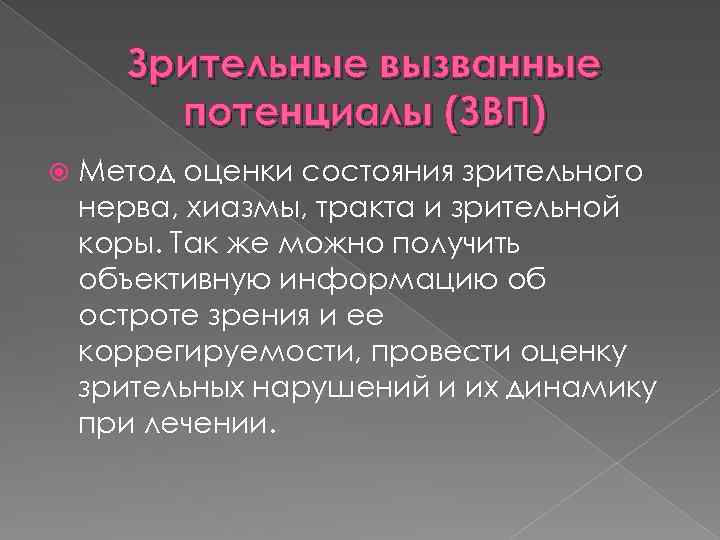 Зрительные вызванные потенциалы (ЗВП)

Метод оценки состояния зрительного нерва, хиазмы, тракта и зрительной коры. Так же можно получить объективную информацию об остроте зрения и ее коррегируемости, провести оценку зрительных нарушений и их динамику при лечении.